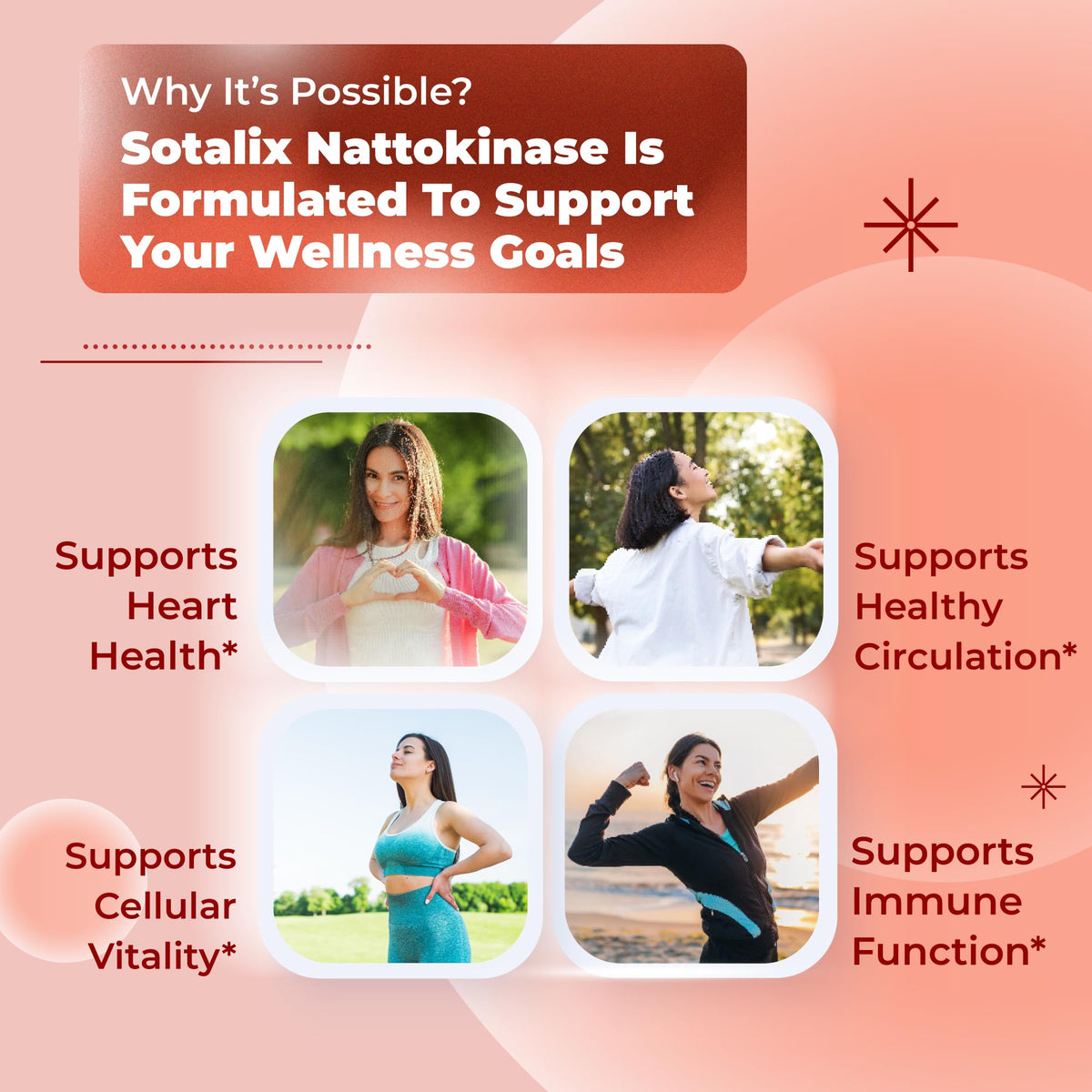 Why It's Possible?

Sotalix Nattokinase Is Formulated To Support Your Wellness Goals

Supports Heart Health*

Supports Healthy Circulation*

Supports Cellular Vitality*

Supports Immune Function*